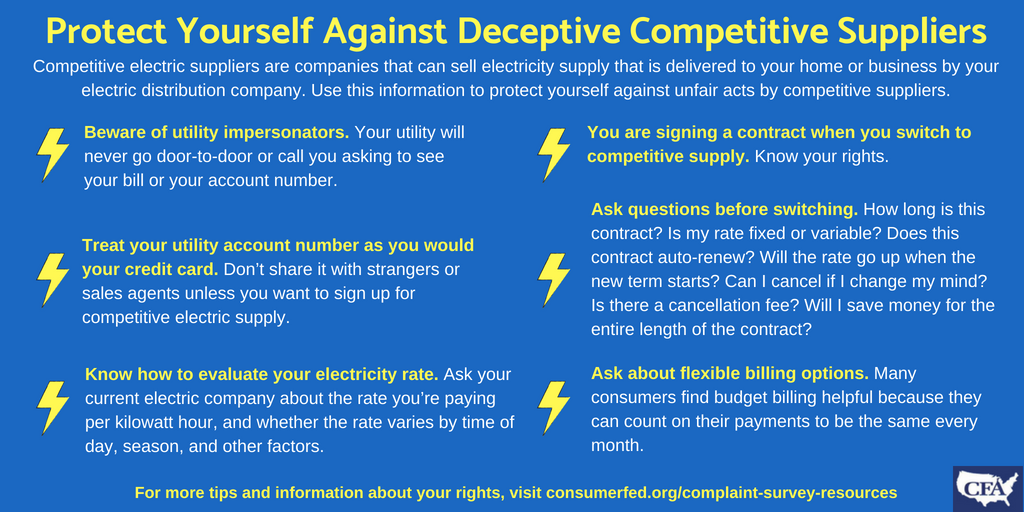 Protect Yourself Against Deceptive Competitive Suppliers

Competitive electric suppliers are companies that can sell electricity supply that is delivered to your home or business by your electric distribution company. Use this information to protect yourself against unfair acts by competitive suppliers.

Beware of utility impersonators. Your utility will never go door-to-door or call you asking to see your bill or your account number.

Treat your utility account number as you would your credit card. Don't share it with strangers or sales agents unless you want to sign up for competitive electric supply.

Know how to evaluate your electricity rate. Ask your current electric company about the rate you're paying per kilowatt hour, and whether the rate varies by time of day, season, and other factors.

You are signing a contract when you switch to competitive supply. Know your rights.

Ask questions before switching. How long is this contract? Is my rate fixed or variable? Does this contract auto-renew? Will the rate go up when the new term starts? Can I cancel if I change my mind? Is there a cancellation fee? Will I save money for the entire length of the contract?

Ask about flexible billing options. Many consumers find budget billing helpful because they can count on their payments to be the same every month.

For more tips and information about your rights, visit consumerfed.org/complaint-survey-resources

CFA